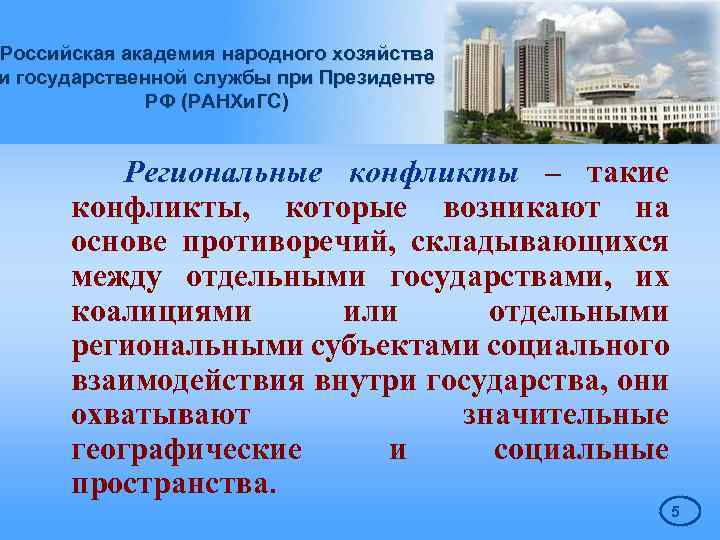 Российская академия народного хозяйства и государственной службы при Президенте РФ (РАНХиГС)

Региональные конфликты – такие конфликты, которые возникают на основе противоречий, складывающихся между отдельными государствами, их коалициями или отдельными региональными субъектами социального взаимодействия внутри государства, они охватывают значительные географические и социальные пространства.

5